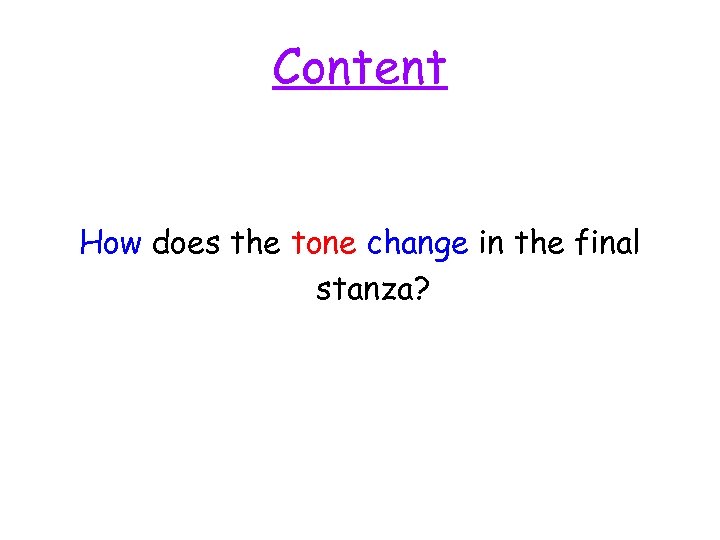 Content

How does the tone change in the final stanza?